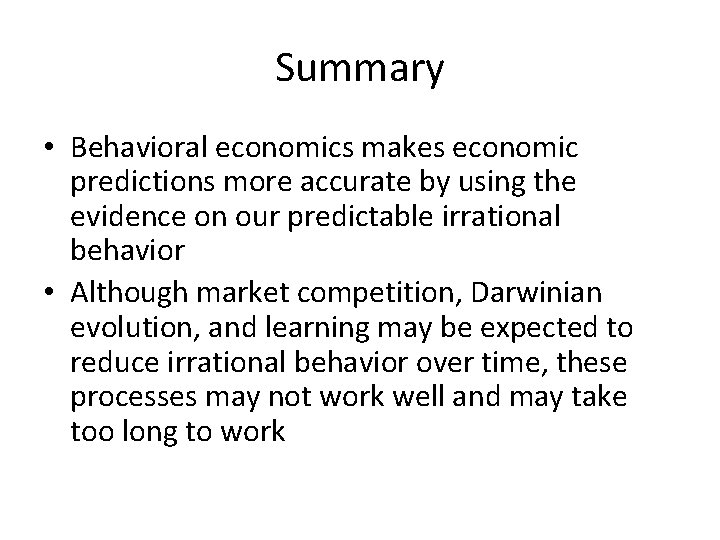 Summary

• Behavioral economics makes economic predictions more accurate by using the evidence on our predictable irrational behavior
• Although market competition, Darwinian evolution, and learning may be expected to reduce irrational behavior over time, these processes may not work well and may take too long to work